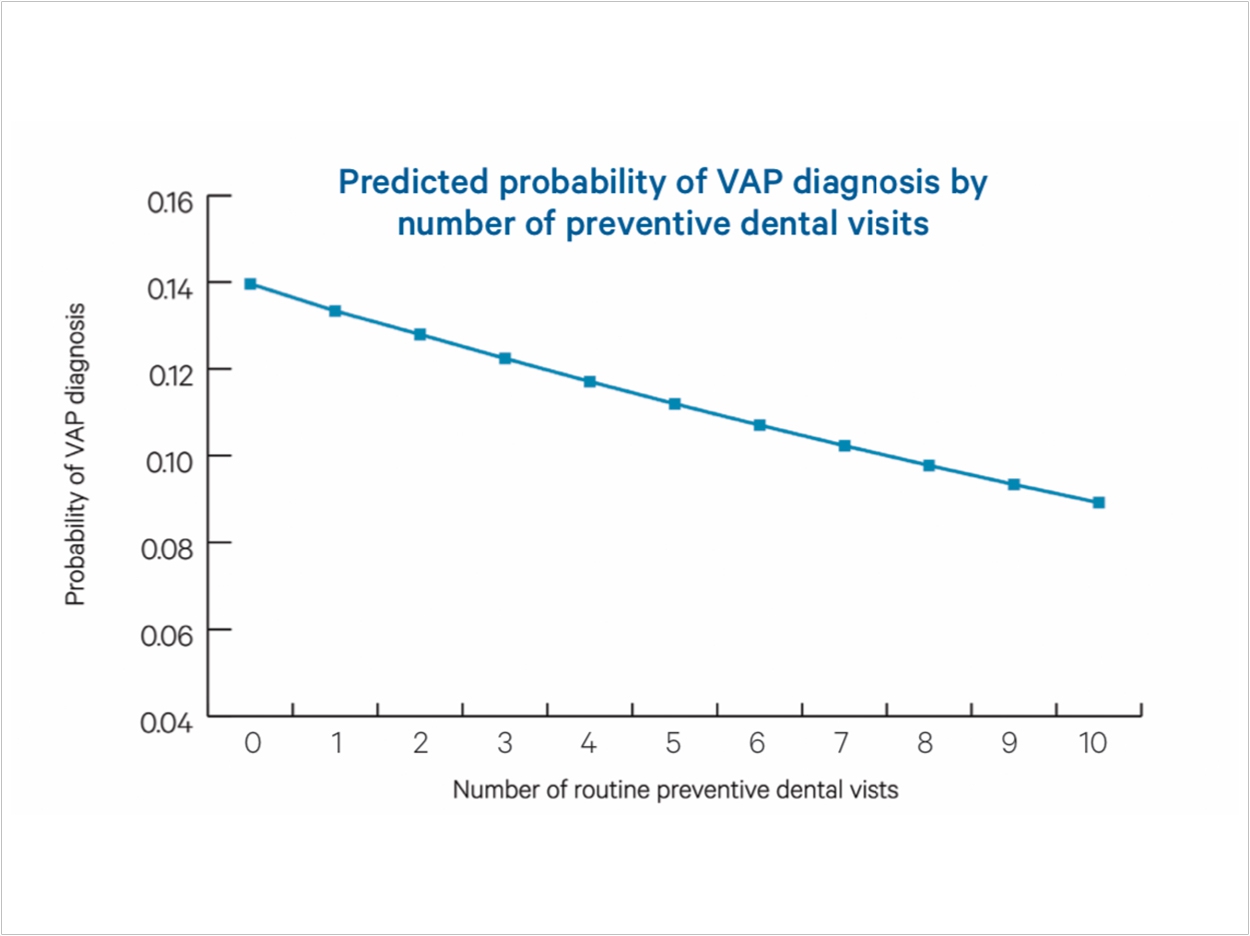 Predicted probability of VAP diagnosis by number of preventive dental visits

Probability of VAP diagnosis

0.16
0.14
0.12
0.10
0.08
0.06
0.04

0 1 2 3 4 5 6 7 8 9 10

Number of routine preventive dental vists